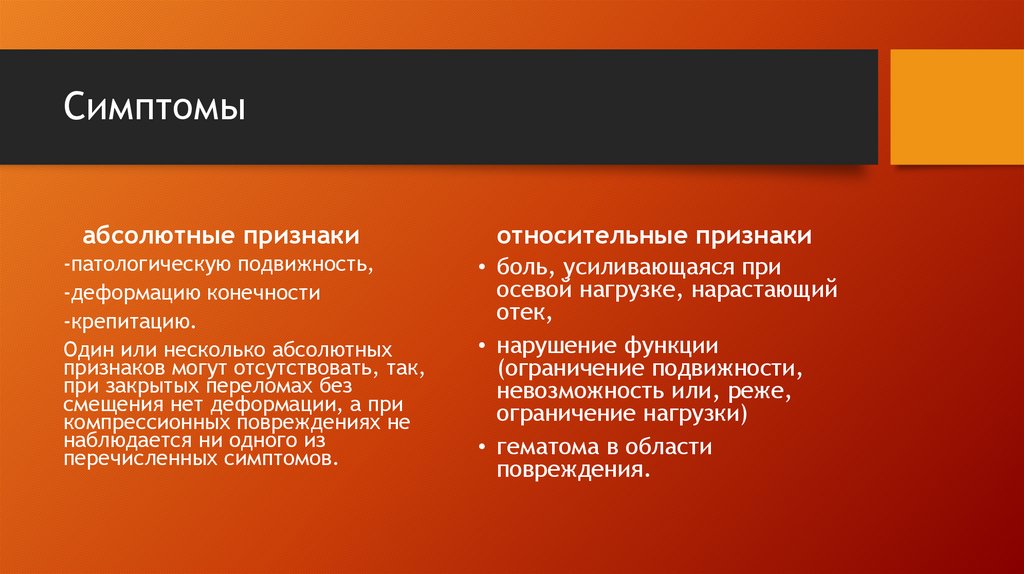 Симптомы

абсолютные признаки

-патологическую подвижность,

-деформацию конечности

-крепитацию.

Один или несколько абсолютных признаков могут отсутствовать, так, при закрытых переломах без смещения нет деформации, а при компрессионных повреждениях не наблюдается ни одного из перечисленных симптомов.

относительные признаки

• боль, усиливающаяся при осевой нагрузке, нарастающий отек,

• нарушение функции (ограничение подвижности, невозможность или, реже, ограничение нагрузки)

• гематома в области повреждения.